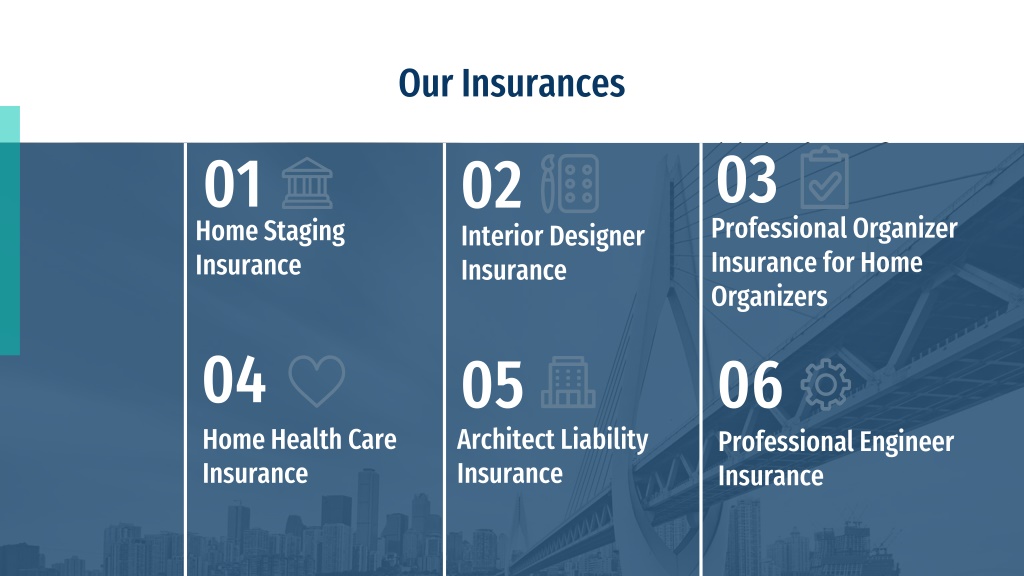 Our Insurances

01
Home Staging Insurance

02
Interior Designer Insurance

03
Professional Organizer Insurance for Home Organizers

04
Home Health Care Insurance

05
Architect Liability Insurance

06
Professional Engineer Insurance